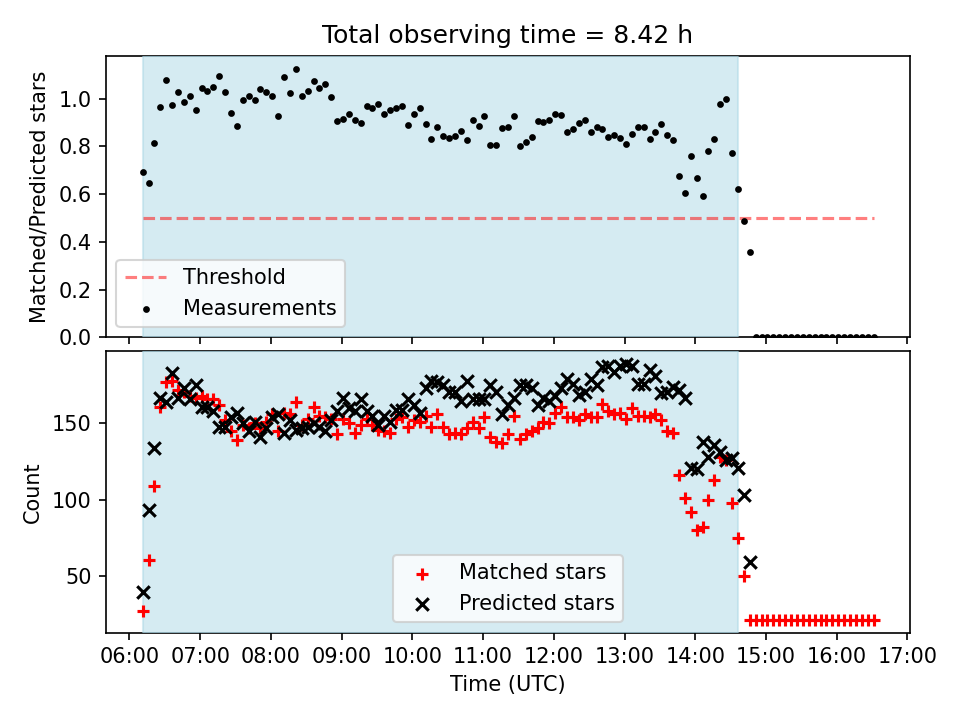 Total observing time = 8.42 h

Matched/Predicted stars

1.0
0.8
0.6
0.4
0.2
0.0

Threshold
Measurements

Count

150
100
50

Matched stars
Predicted stars

06:00 07:00 08:00 09:00 10:00 11:00 12:00 13:00 14:00 15:00 16:00 17:00

Time (UTC)